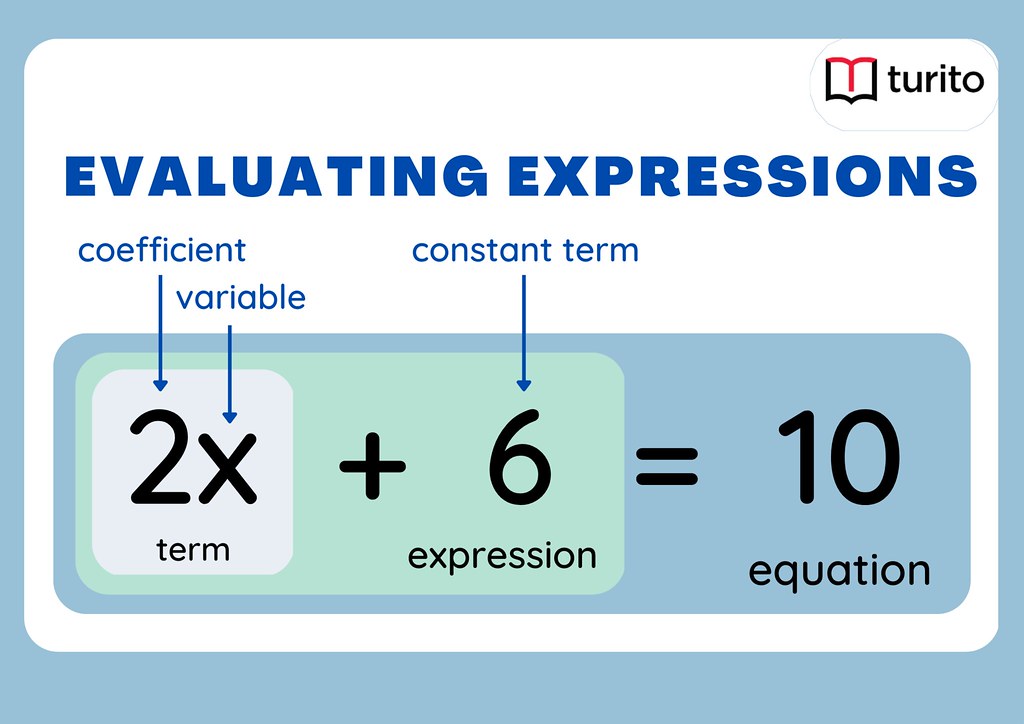 turito

EVALUATING EXPRESSIONS

coefficient

variable

constant term

$2x + 6 = 10$

term

expression

equation